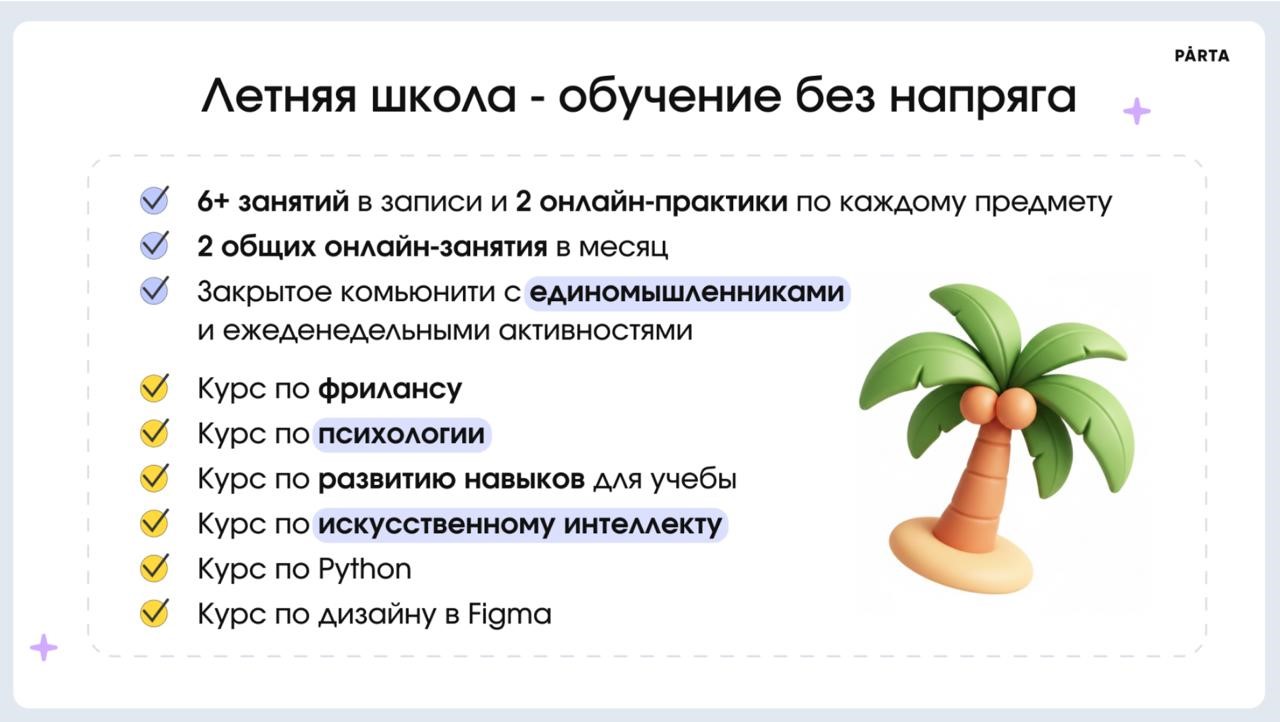 PÅRTA

Летняя школа - обучение без напряга

6+ занятий в записи и 2 онлайн-практики по каждому предмету
2 общих онлайн-занятия в месяц
Закрытое комьюнити с единомышленниками и еженедельными активностями
Курс по фрилансу
Курс по психологии
Курс по развитию навыков для учебы
Курс по искусственному интеллекту
Курс по Python
Курс по дизайну в Figma